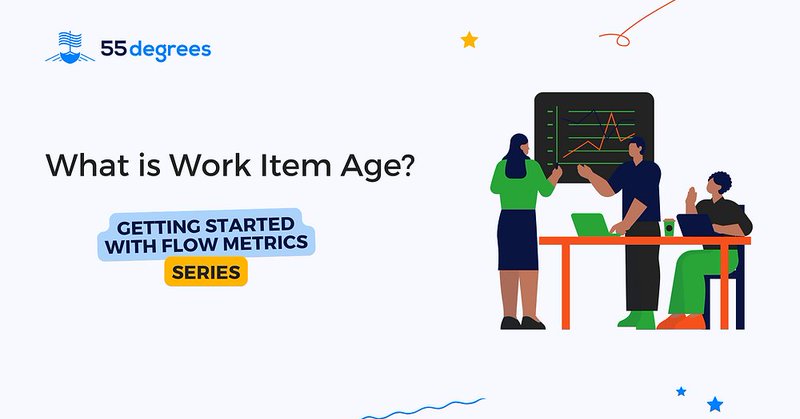 55degrees

What is Work Item Age?

GETTING STARTED WITH FLOW METRICS

SERIES